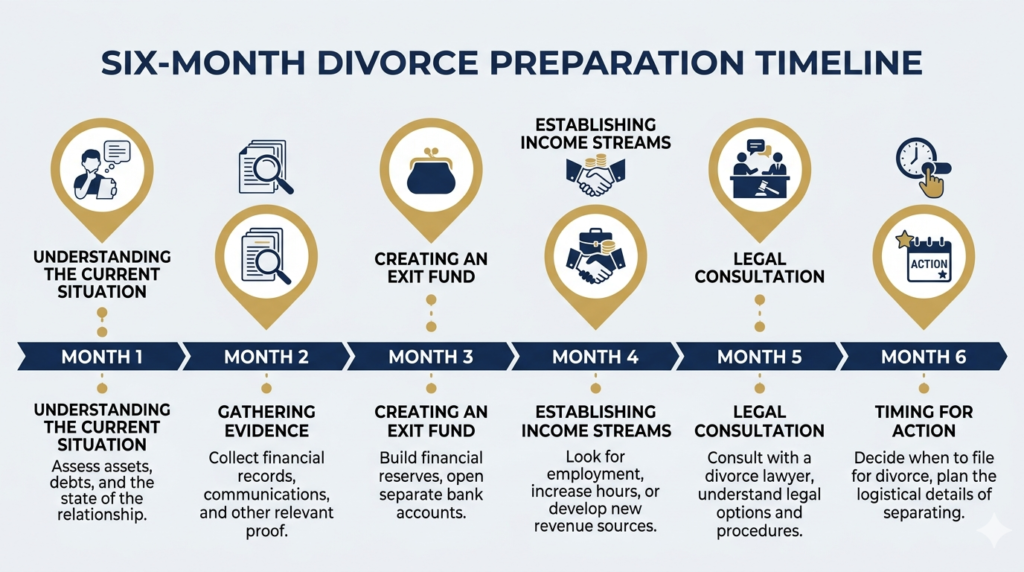 SIX-MONTH DIVORCE PREPARATION TIMELINE

UNDERSTANDING THE CURRENT SITUATION

CREATING AN EXIT FUND

ESTABLISHING INCOME STREAMS

LEGAL CONSULTATION

ACTION

MONTH 1

MONTH 2

MONTH 3

MONTH 4

MONTH 5

MONTH 6

UNDERSTANDING THE CURRENT SITUATION
Assess assets, debts, and the state of the relationship.

GATHERING EVIDENCE
Collect financial records, communications, and other relevant proof.

CREATING AN EXIT FUND
Build financial reserves, open separate bank accounts.

ESTABLISHING INCOME STREAMS
Look for employment, increase hours, or develop new revenue sources.

LEGAL CONSULTATION
Consult with a divorce lawyer, understand legal options and procedures.

TIMING FOR ACTION
Decide when to file for divorce, plan the logistical details of separating.